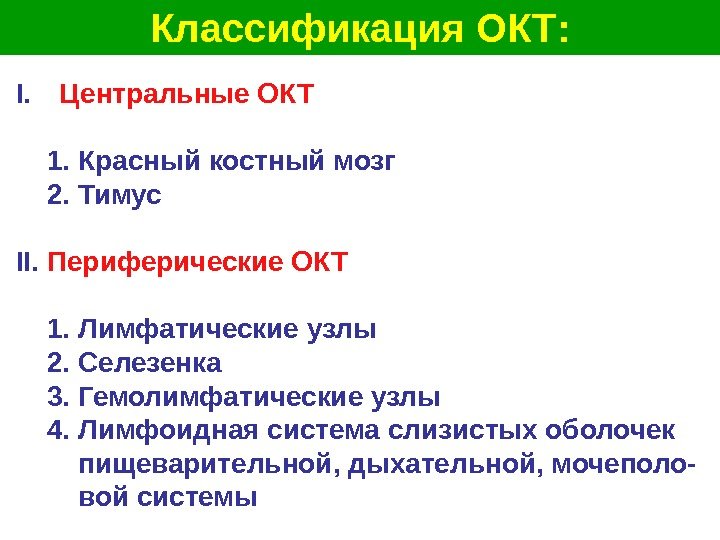 Классификация ОКТ:

I. Центральные ОКТ

1. Красный костный мозг
2. Тимус

II. Периферические ОКТ

1. Лимфатические узлы
2. Селезенка
3. Гемолимфатические узлы
4. Лимфоидная система слизистых оболочек пищеварительной, дыхательной, мочеполовой системы